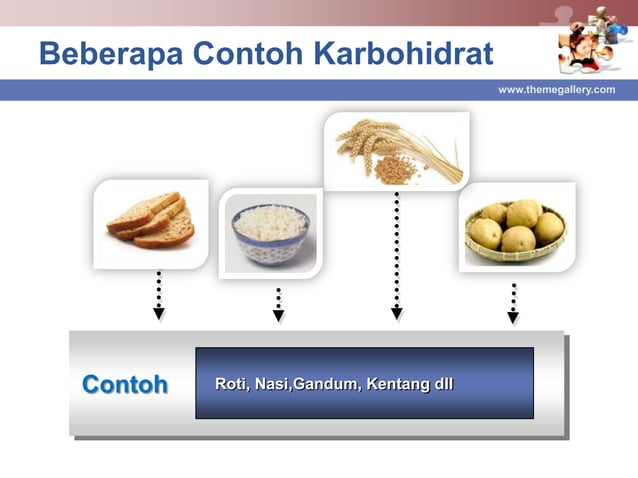 Beberapa Contoh Karbohidrat

www.themegallery.com

Contoh

Roti, Nasi,Gandum, Kentang dll